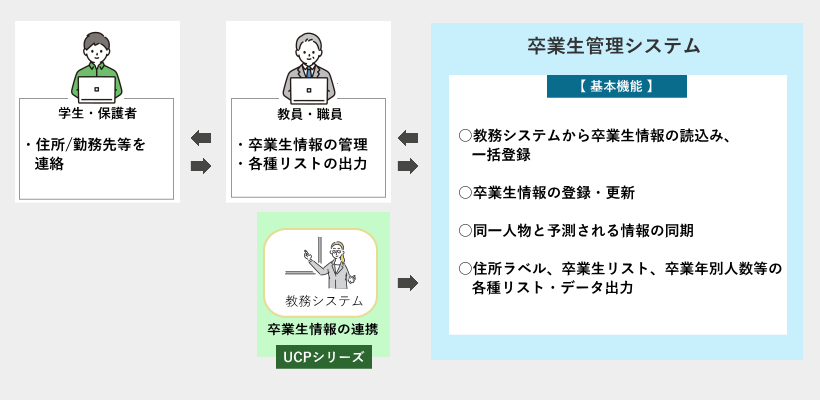 学生・保護者

・住所/勤務先等を連絡

教員・職員

・卒業生情報の管理
・各種リストの出力

教務システム

卒業生情報の連携

UCPシリーズ

卒業生管理システム

【 基本機能 】

○教務システムから卒業生情報の読込み、一括登録

○卒業生情報の登録・更新

○同一人物と予測される情報の同期

○住所ラベル、卒業生リスト、卒業年別人数等の各種リスト・データ出力